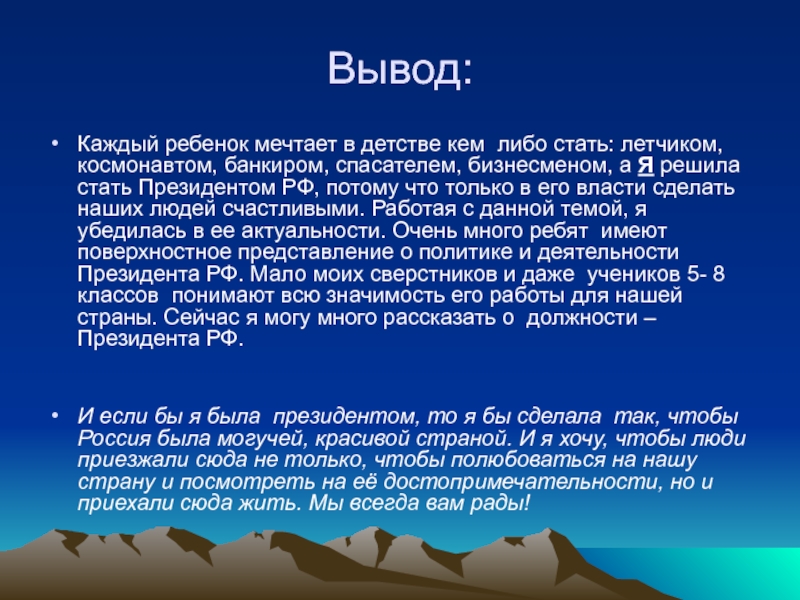 Вывод:

• Каждый ребенок мечтает в детстве кем либо стать: летчиком, космонавтом, банкиром, спасателем, бизнесменом, а Я решила стать Президентом РФ, потому что только в его власти сделать наших людей счастливыми. Работая с данной темой, я убедилась в ее актуальности. Очень много ребят имеют поверхностное представление о политике и деятельности Президента РФ. Мало моих сверстников и даже учеников 5- 8 классов понимают всю значимость его работы для нашей страны. Сейчас я могу много рассказать о должности – Президента РФ.

• И если бы я была президентом, то я бы сделала так, чтобы Россия была могучей, красивой страной. И я хочу, чтобы люди приезжали сюда не только, чтобы полюбоваться на нашу страну и посмотреть на её достопримечательности, но и приехали сюда жить. Мы всегда вам рады!